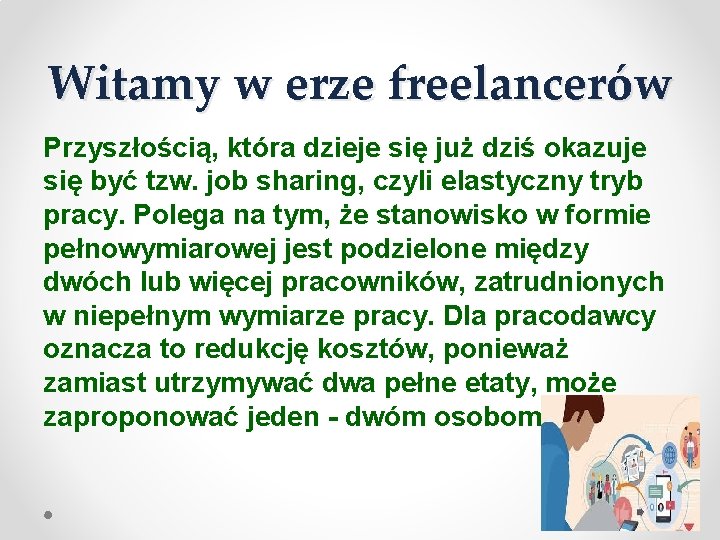 Witamy w erze freelancerów

Przyszłością, która dzieje się już dziś okazuje się być tzw. job sharing, czyli elastyczny tryb pracy. Polega na tym, że stanowisko w formie pełnowymiarowej jest podzielone między dwóch lub więcej pracowników, zatrudnionych w niepełnym wymiarze pracy. Dla pracodawcy oznacza to redukcję kosztów, ponieważ zamiast utrzymywać dwa pełne etaty, może zaproponować jeden - dwóm osobom